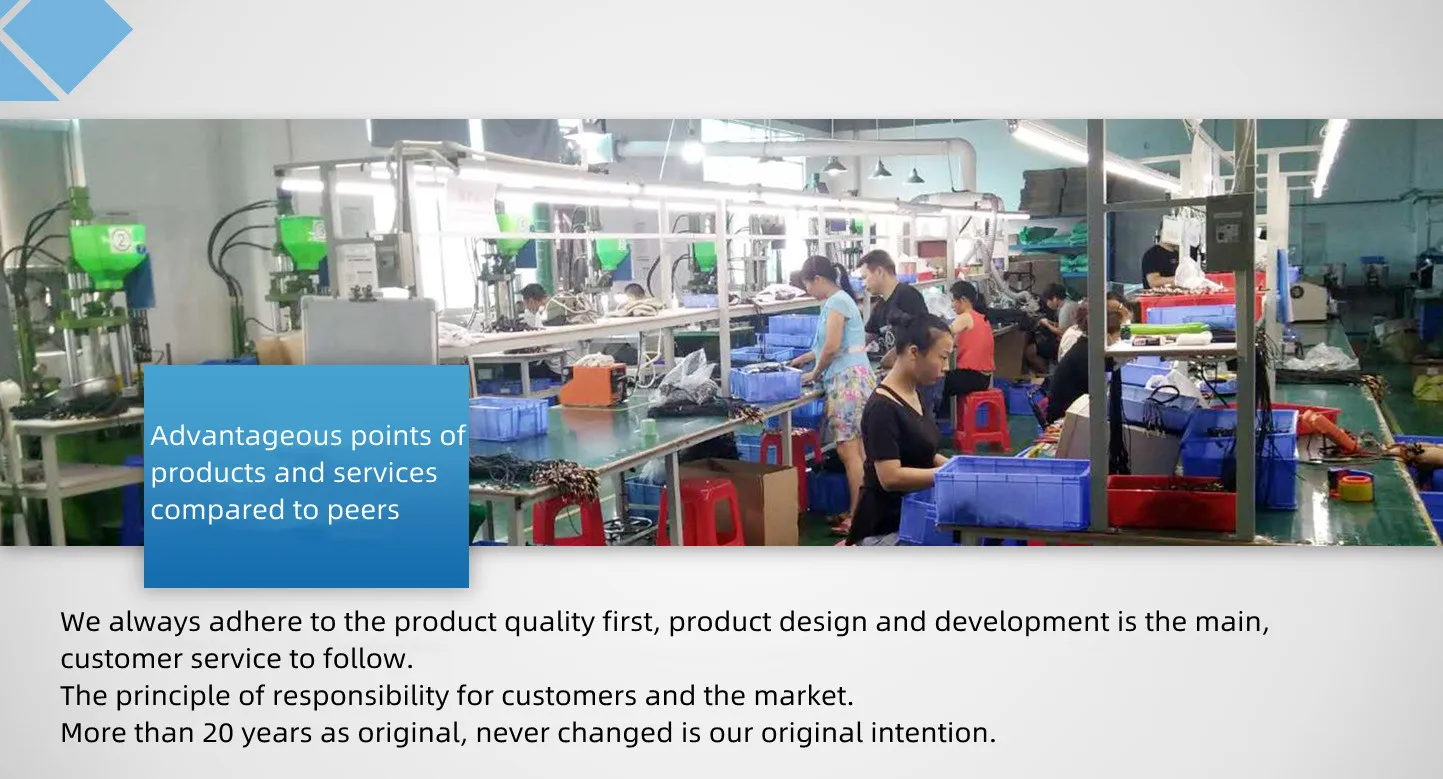 Advantageous points of products and services compared to peers

We always adhere to the product quality first, product design and development is the main, customer service to follow.
The principle of responsibility for customers and the market.
More than 20 years as original, never changed is our original intention.